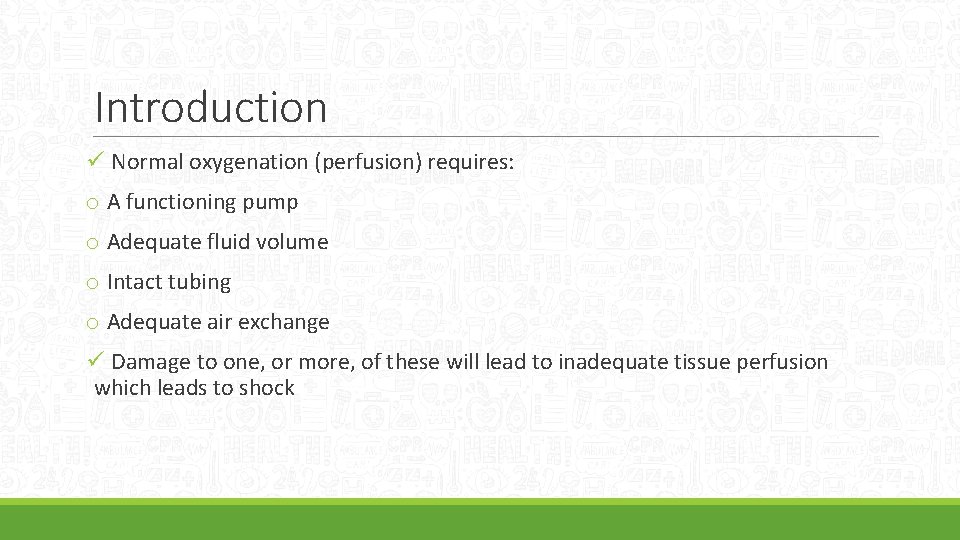 Introduction

✓ Normal oxygenation (perfusion) requires:

o A functioning pump

o Adequate fluid volume

o Intact tubing

o Adequate air exchange

✓ Damage to one, or more, of these will lead to inadequate tissue perfusion which leads to shock